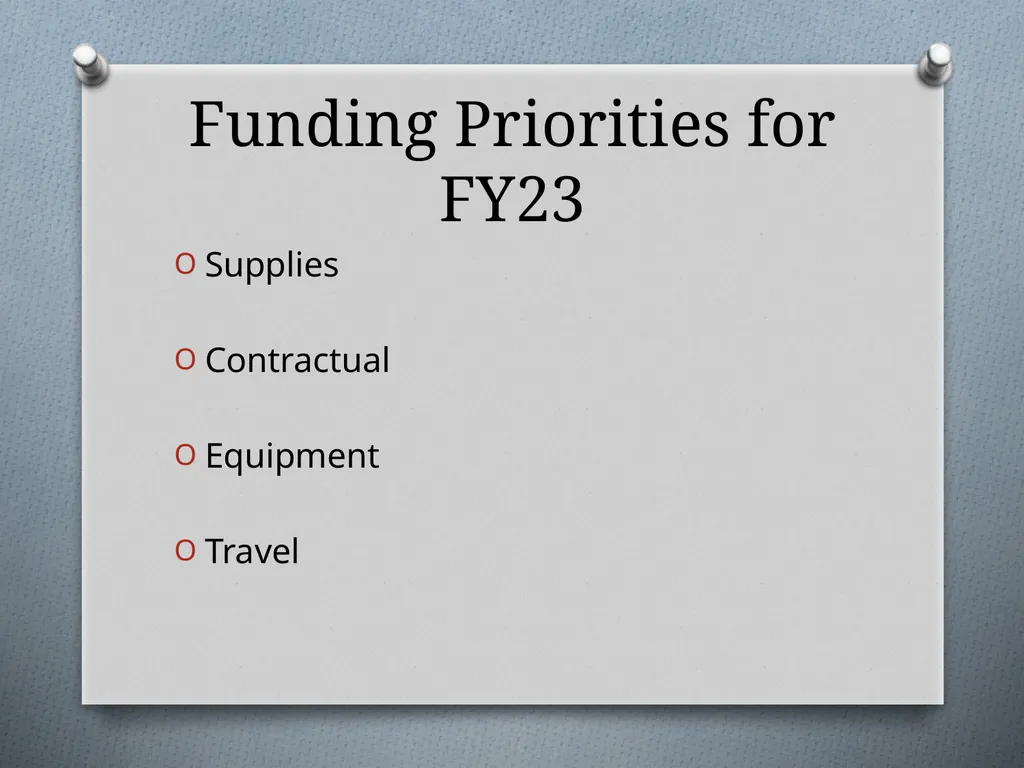 Funding Priorities for FY23

O Supplies

O Contractual

O Equipment

O Travel